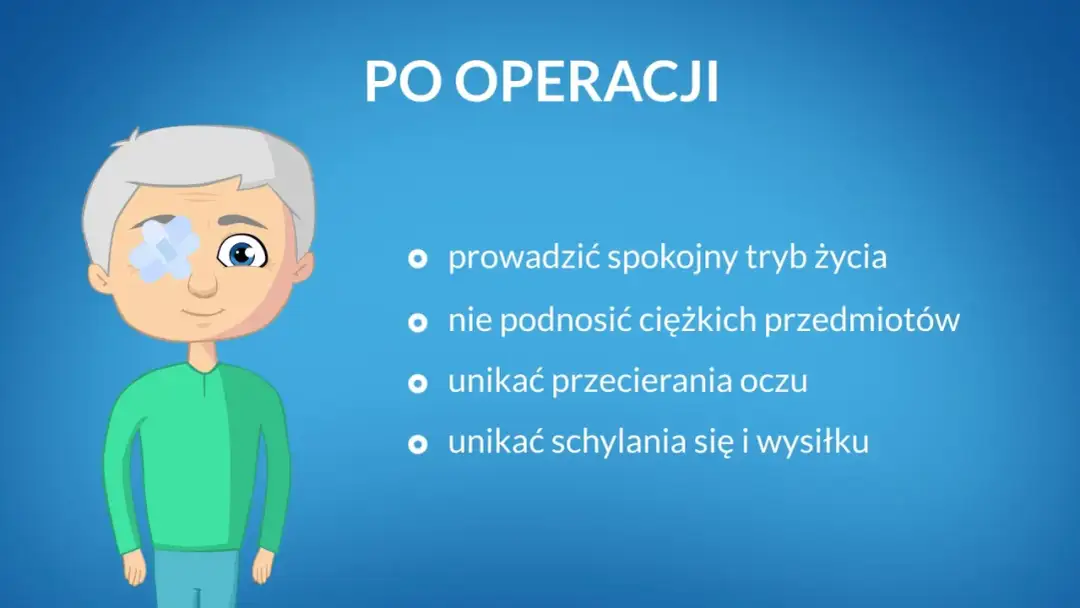 PO OPERACJI

- prowadzić spokojny tryb życia
- nie podnosić ciężkich przedmiotów
- unikać przecierania oczu
- unikać schylania się i wysiłku